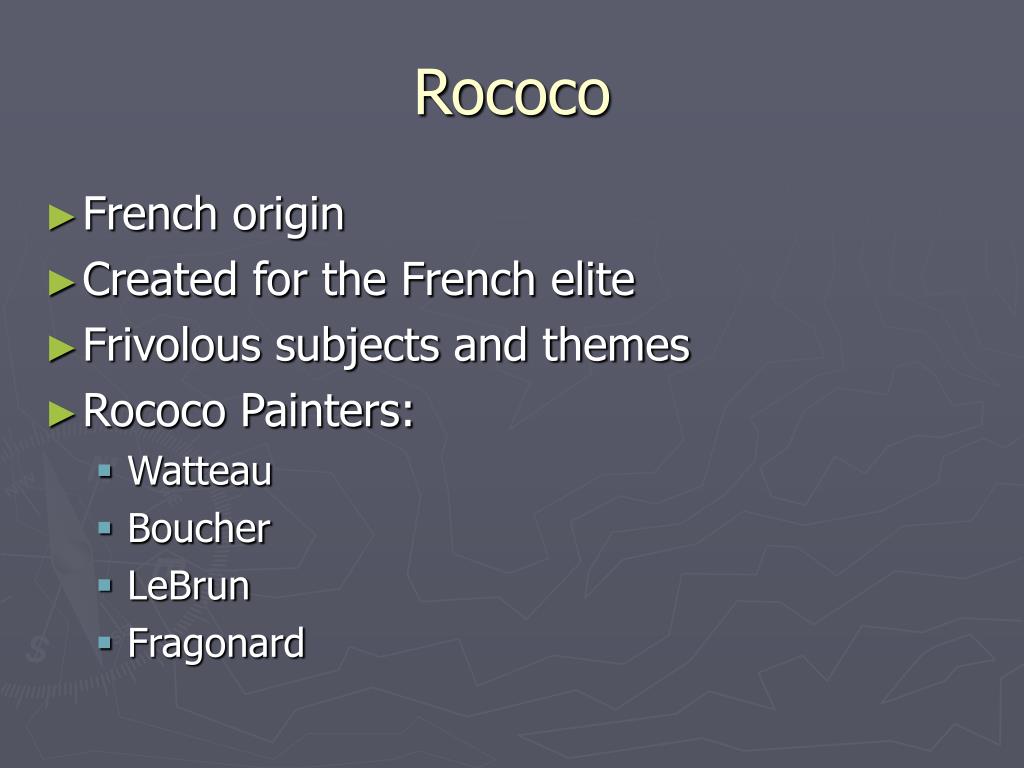 Rococo

►French origin
►Created for the French elite
►Frivolous subjects and themes
►Rococo Painters:
▪ Watteau
▪ Boucher
▪ LeBrun
▪ Fragonard